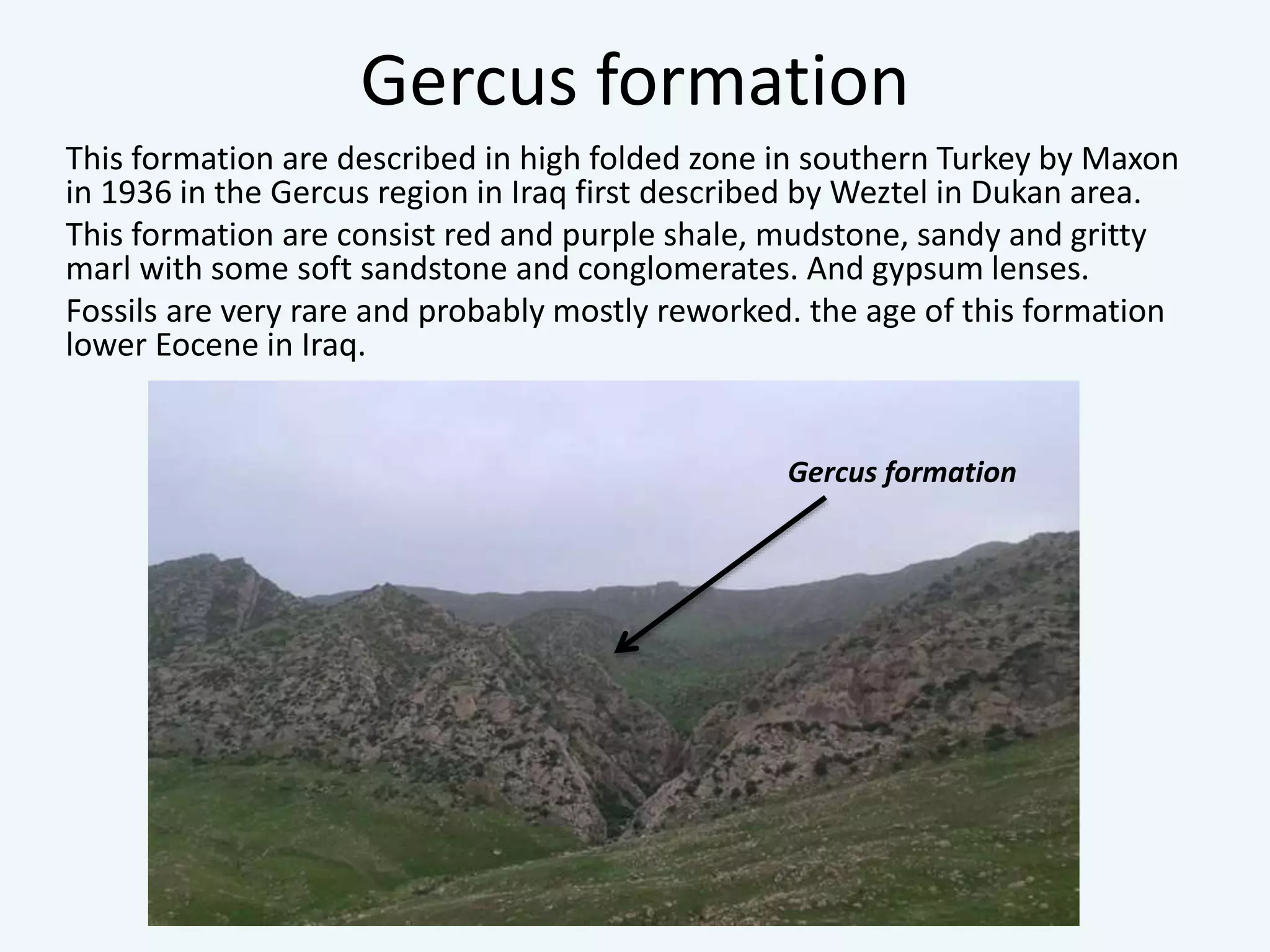 Gercus formation

This formation are described in high folded zone in southern Turkey by Maxon in 1936 in the Gercus region in Iraq first described by Weztel in Dukan area.

This formation are consist red and purple shale, mudstone, sandy and gritty marl with some soft sandstone and conglomerates. And gypsum lenses.

Fossils are very rare and probably mostly reworked. the age of this formation lower Eocene in Iraq.

Gercus formation